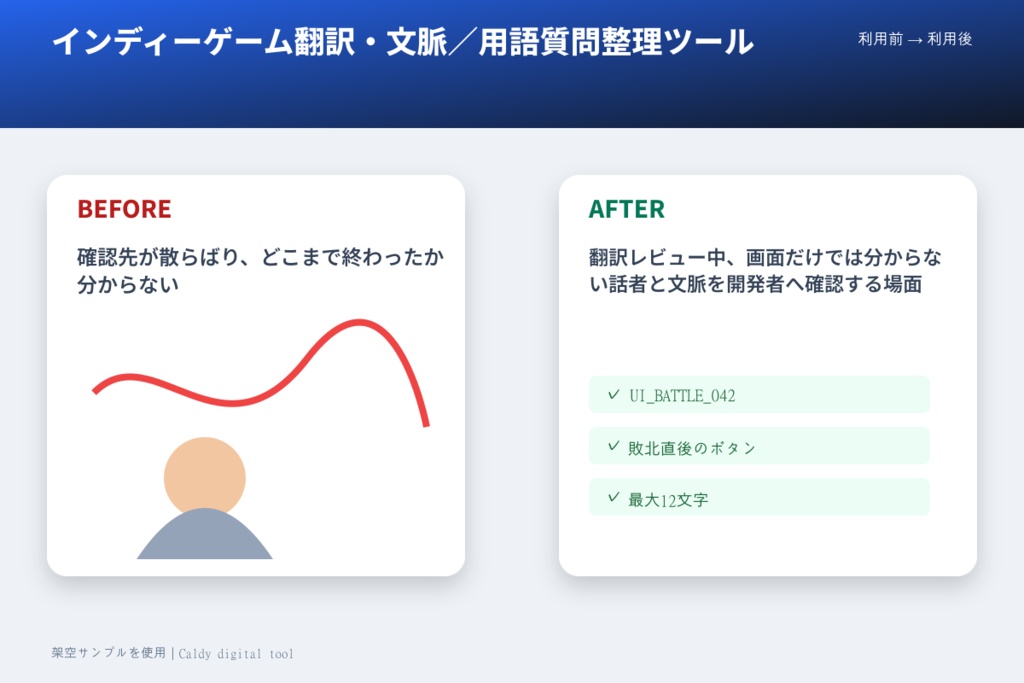 インディーゲーム翻訳・文脈／用語質問整理ツール

利用前 → 利用後

BEFORE

確認先が散らばり、どこまで終わったか分からない

AFTER

翻訳レビュー中、画面だけでは分からない話者と文脈を開発者へ確認する場面

✓ UI_BATTLE_042

✓ 敗北直後のボタン

✓ 最大12文字

架空サンプルを使用 | Caldy digital tool